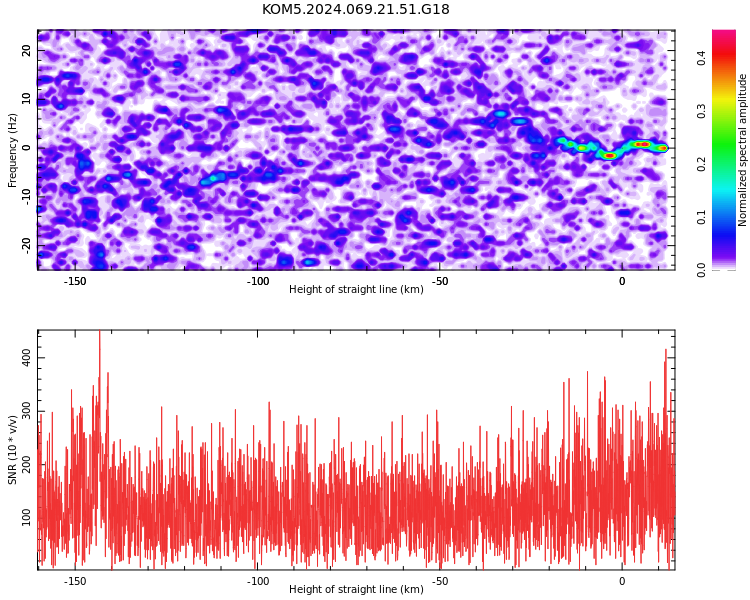 KOM5.2024.069.21.51.G18

Frequency (Hz)
20
10
0
-10
-20

-150
-100
-50
0
Height of straight line (km)

Normalized spectral amplitude
0.0
0.1
0.2
0.3
0.4

SNR (10 * v/v)
400
300
200
100

-150
-100
-50
0
Height of straight line (km)